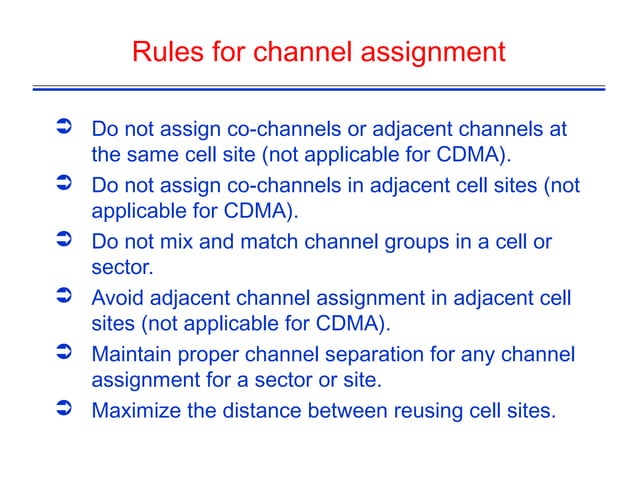 Rules for channel assignment

➲ Do not assign co-channels or adjacent channels at the same cell site (not applicable for CDMA).

➲ Do not assign co-channels in adjacent cell sites (not applicable for CDMA).

➲ Do not mix and match channel groups in a cell or sector.

➲ Avoid adjacent channel assignment in adjacent cell sites (not applicable for CDMA).

➲ Maintain proper channel separation for any channel assignment for a sector or site.

➲ Maximize the distance between reusing cell sites.